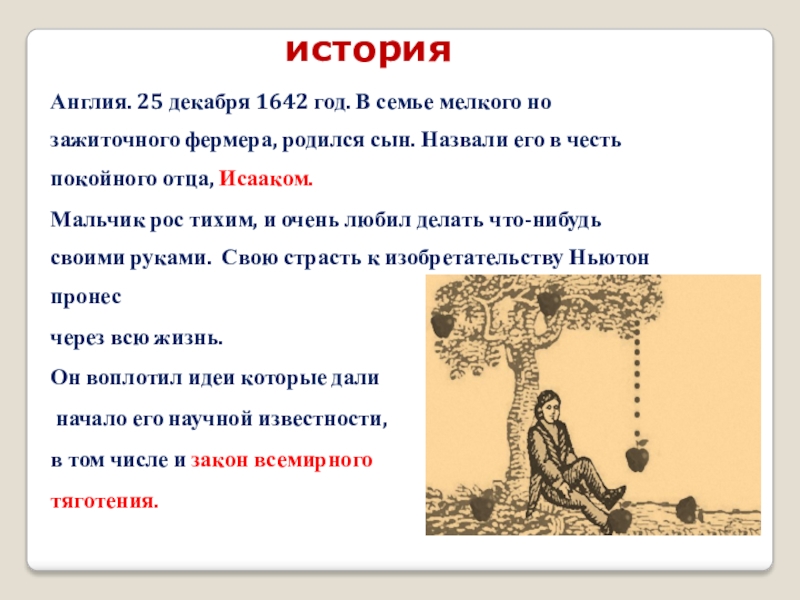 история

Англия. 25 декабря 1642 год. В семье мелкого но зажиточного фермера, родился сын. Назвали его в честь покойного отца, Исааком.

Мальчик рос тихим, и очень любил делать что-нибудь своими руками. Свою страсть к изобретательству Ньютон пронес

через всю жизнь.

Он воплотил идеи которые дали

начало его научной известности,

в том числе и закон всемирного

тяготения.